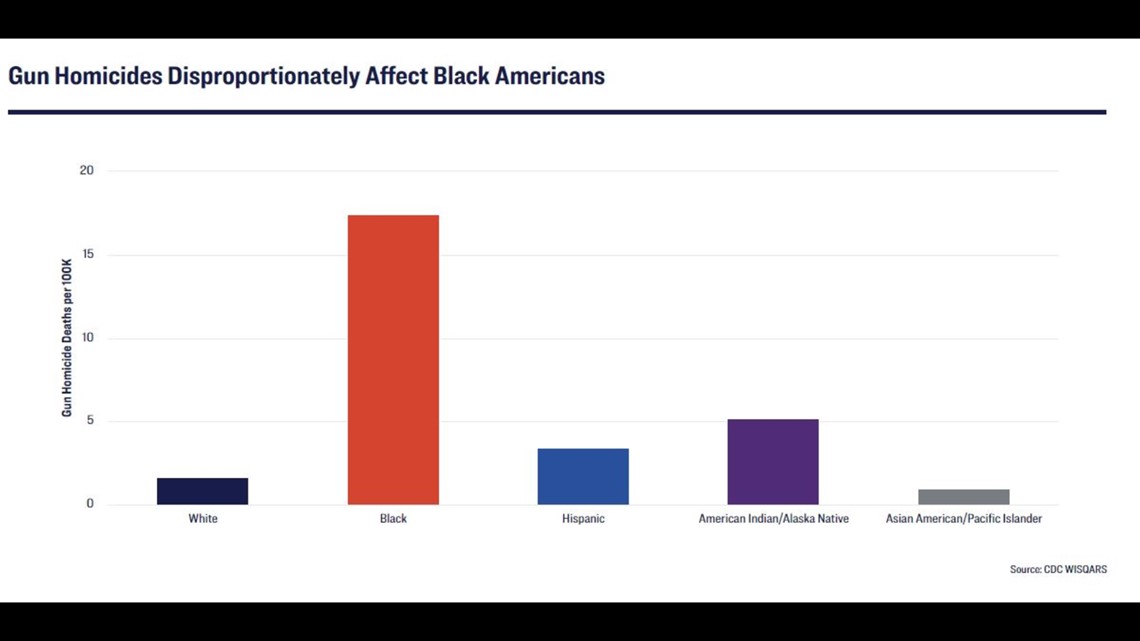 Gun Homicides Disproportionately Affect Black Americans

Gun Homicide Deaths per 100K

20

15

10

5

0

White

Black

Hispanic

American Indian/Alaska Native

Asian American/Pacific Islander

Source: CDC WISQARS